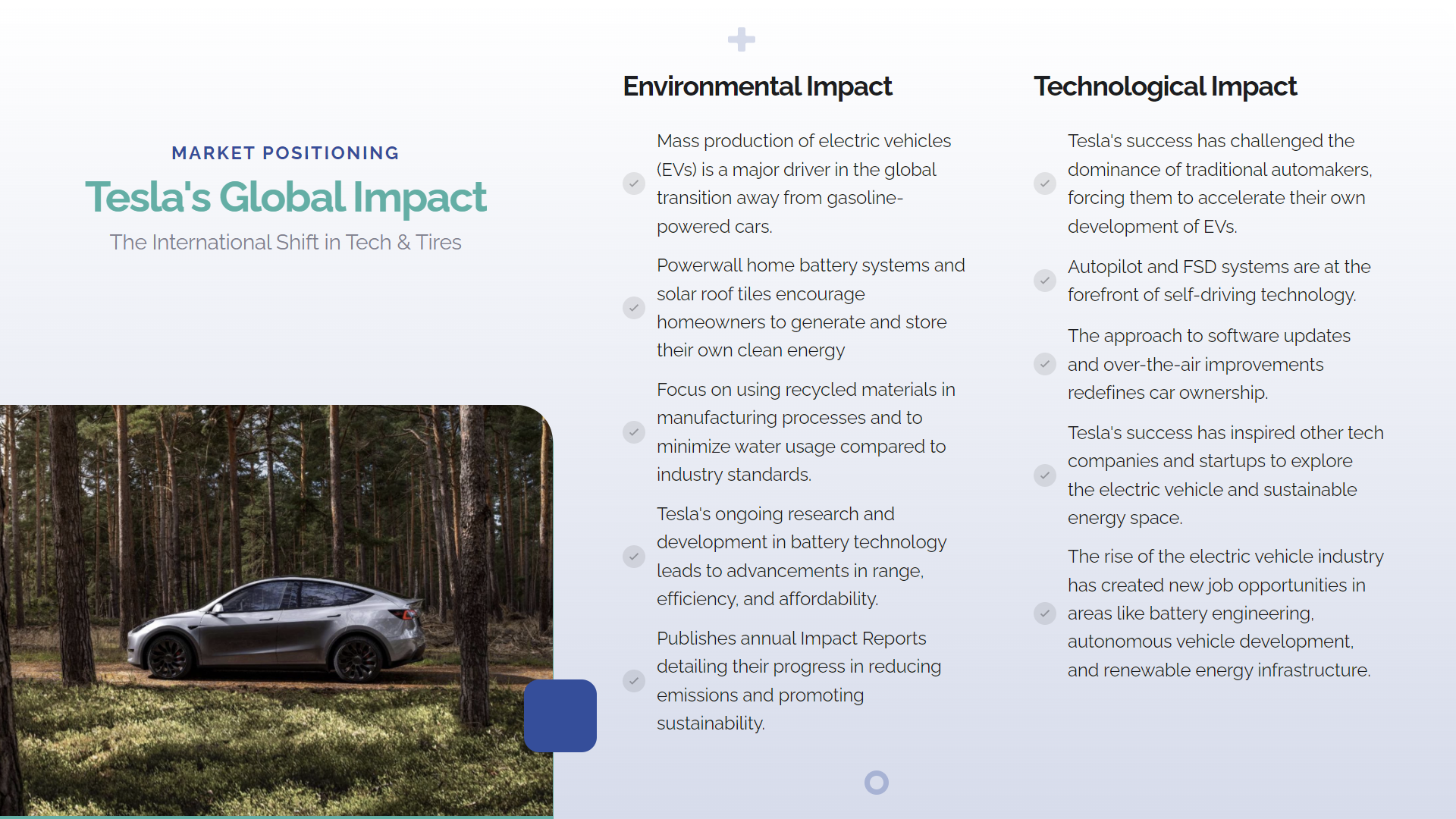 MARKET POSITIONING

Tesla's Global Impact

The International Shift in Tech & Tires

Environmental Impact

Mass production of electric vehicles (EVs) is a major driver in the global transition away from gasoline-powered cars.

Powerwall home battery systems and solar roof tiles encourage homeowners to generate and store their own clean energy

Focus on using recycled materials in manufacturing processes and to minimize water usage compared to industry standards.

Tesla's ongoing research and development in battery technology leads to advancements in range, efficiency, and affordability.

Publishes annual Impact Reports detailing their progress in reducing emissions and promoting sustainability.

Technological Impact

Tesla's success has challenged the dominance of traditional automakers, forcing them to accelerate their own development of EVs.

Autopilot and FSD systems are at the forefront of self-driving technology.

The approach to software updates and over-the-air improvements redefines car ownership.

Tesla's success has inspired other tech companies and startups to explore the electric vehicle and sustainable energy space.

The rise of the electric vehicle industry has created new job opportunities in areas like battery engineering, autonomous vehicle development, and renewable energy infrastructure.